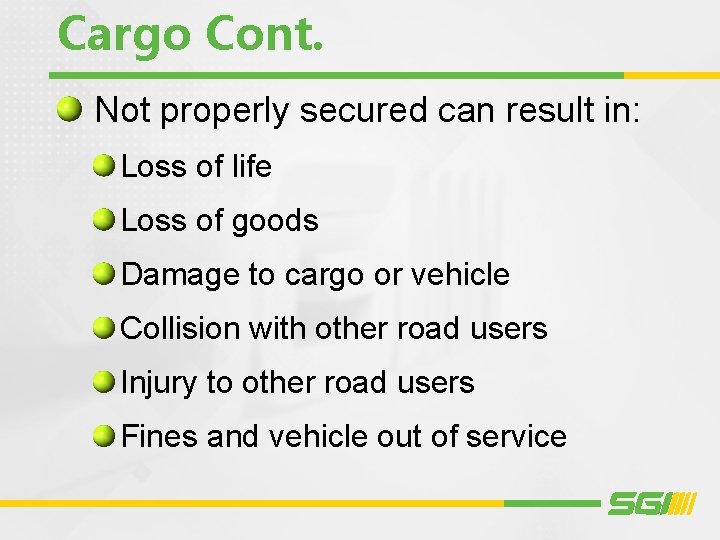 Cargo Cont.

Not properly secured can result in:

Loss of life

Loss of goods

Damage to cargo or vehicle

Collision with other road users

Injury to other road users

Fines and vehicle out of service

SGI